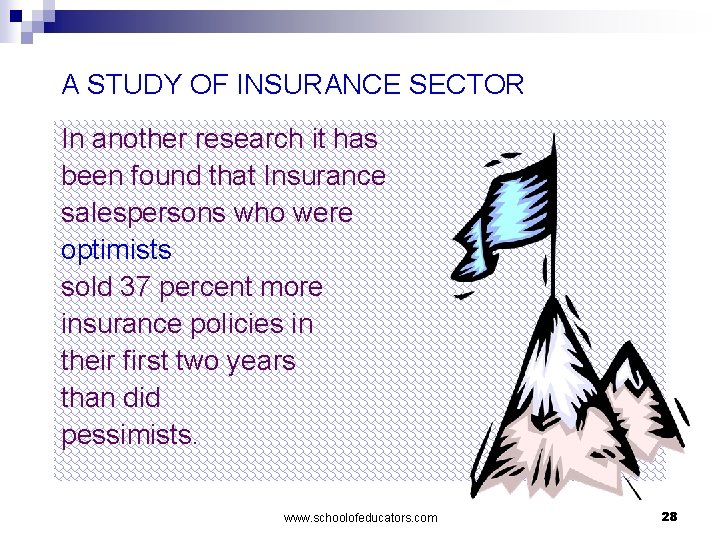 A STUDY OF INSURANCE SECTOR

In another research it has been found that Insurance salespersons who were optimists sold 37 percent more insurance policies in their first two years than did pessimists.

www.schoolofeducators.com

28